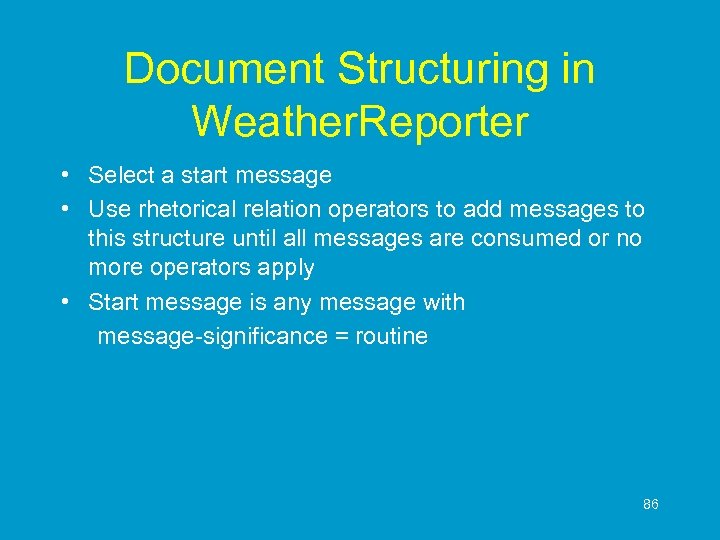 Document Structuring in WeatherReporter

• Select a start message
• Use rhetorical relation operators to add messages to this structure until all messages are consumed or no more operators apply
• Start message is any message with message-significance = routine

86